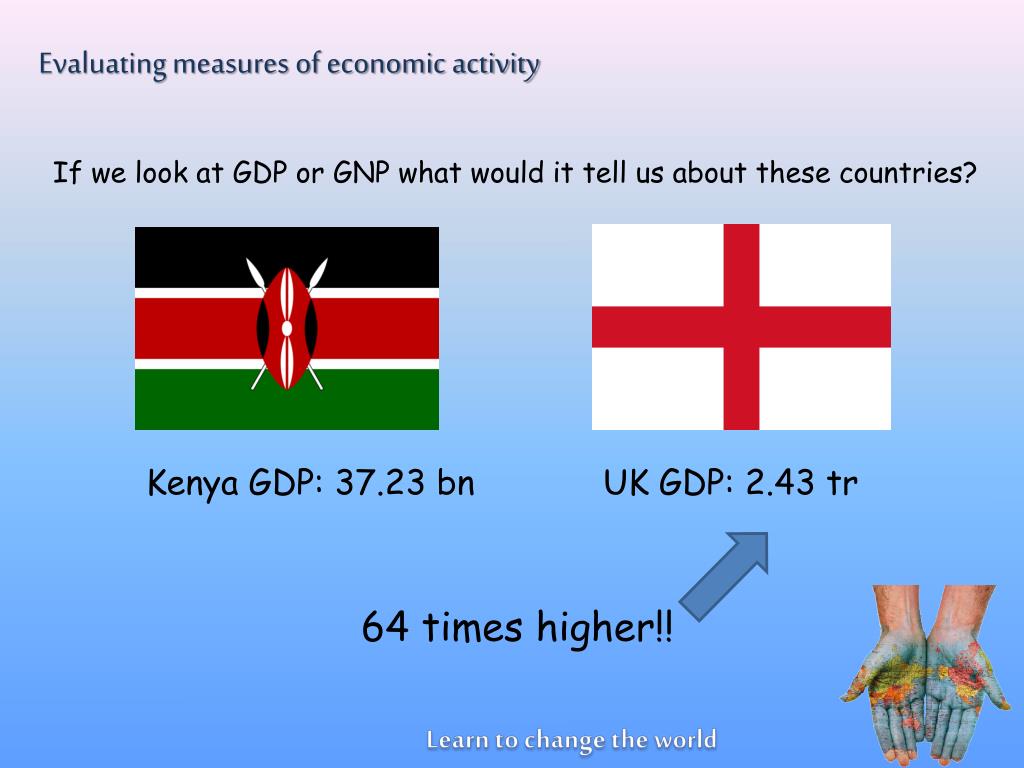 Evaluating measures of economic activity

If we look at GDP or GNP what would it tell us about these countries?

Kenya GDP: 37.23 bn

UK GDP: 2.43 tr

64 times higher!!

Learn to change the world